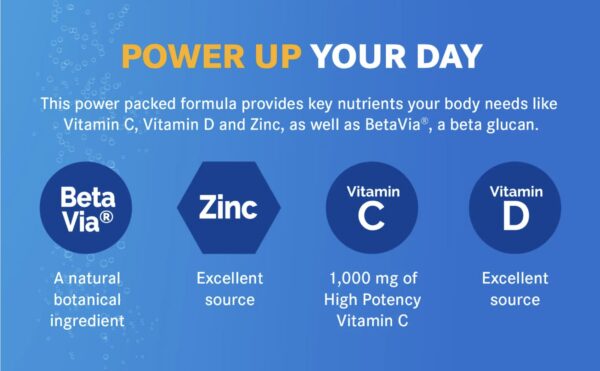 POWER UP YOUR DAY

This power packed formula provides key nutrients your body needs like Vitamin C, Vitamin D and Zinc, as well as BetaVia®, a beta glucan.

Beta Via®

A natural botanical ingredient

Zinc

Excellent source

Vitamin C

1,000 mg of High Potency Vitamin C

Vitamin D

Excellent source